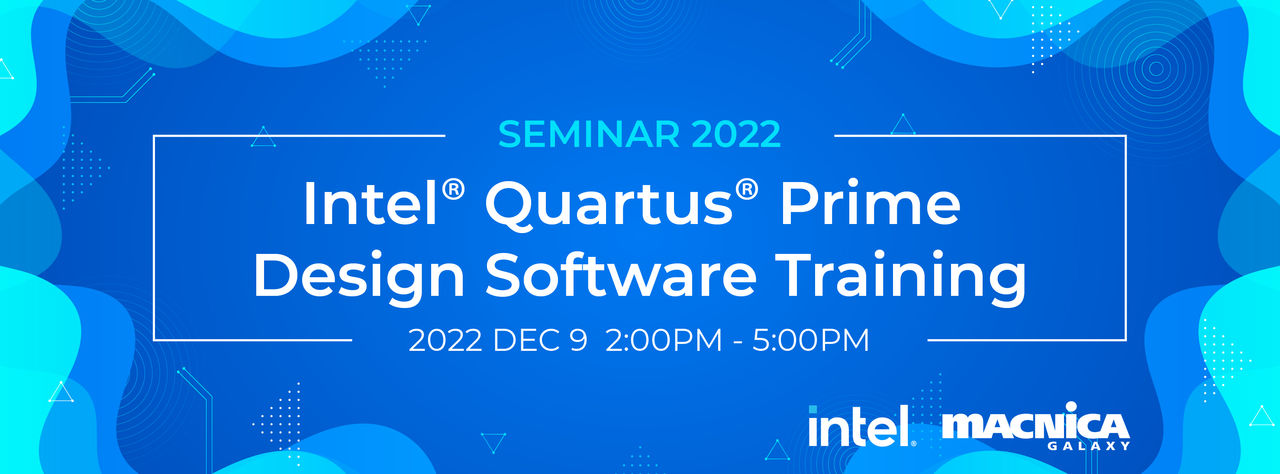 SEMINAR 2022

Intel® Quartus® Prime Design Software Training

2022 DEC 9 2:00PM - 5:00PM

intel.

MACNICA GALAXY